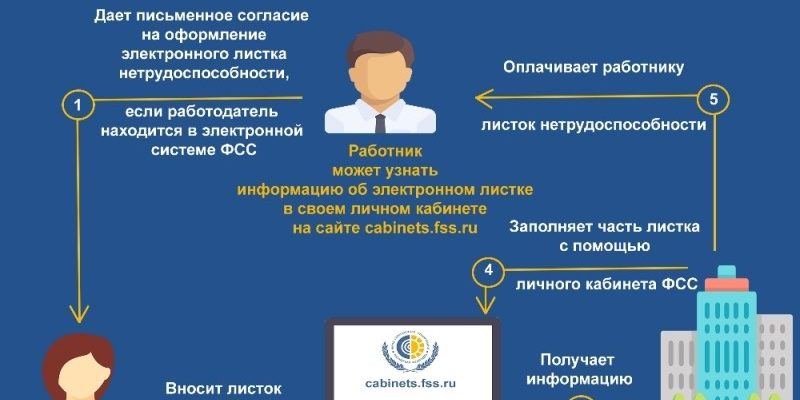 Дает письменное согласие на оформление электронного листка нетрудоспособности,

1

если работодатель находится в электронной системе ФСС

Работник может узнать информацию об электронном листке в своем личном кабинете на сайте cabinets.fss.ru

Оплачивает работнику

5

листок нетрудоспособности

Заполняет часть листка с помощью

4

личного кабинета ФСС

cabinets.fss.ru

Получает информацию

Вносит листок